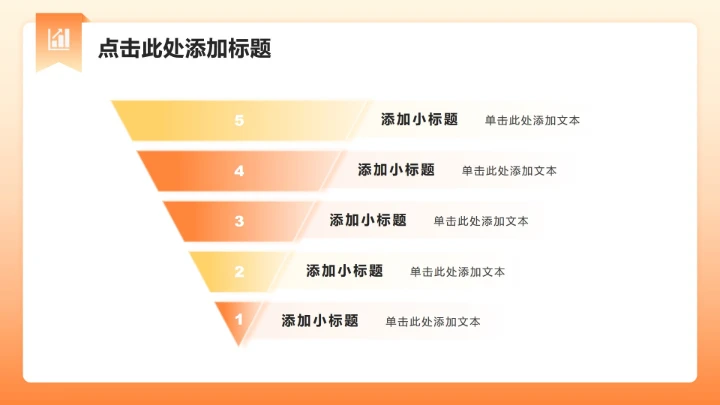 点击此处添加标题

5 添加小标题 单击此处添加文本

4 添加小标题 单击此处添加文本

3 添加小标题 单击此处添加文本

2 添加小标题 单击此处添加文本

1 添加小标题 单击此处添加文本